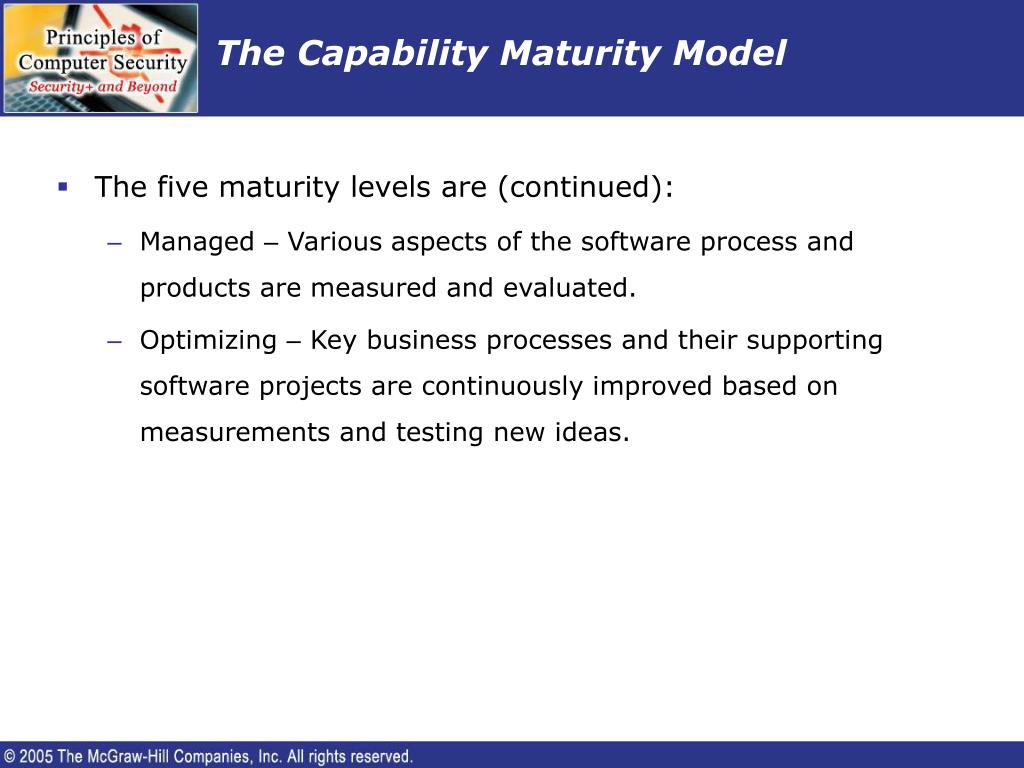 Principles of Computer Security
Security+ and Beyond

The Capability Maturity Model

▪ The five maturity levels are (continued):

– Managed – Various aspects of the software process and products are measured and evaluated.

– Optimizing – Key business processes and their supporting software projects are continuously improved based on measurements and testing new ideas.

© 2005 The McGraw-Hill Companies, Inc. All rights reserved.